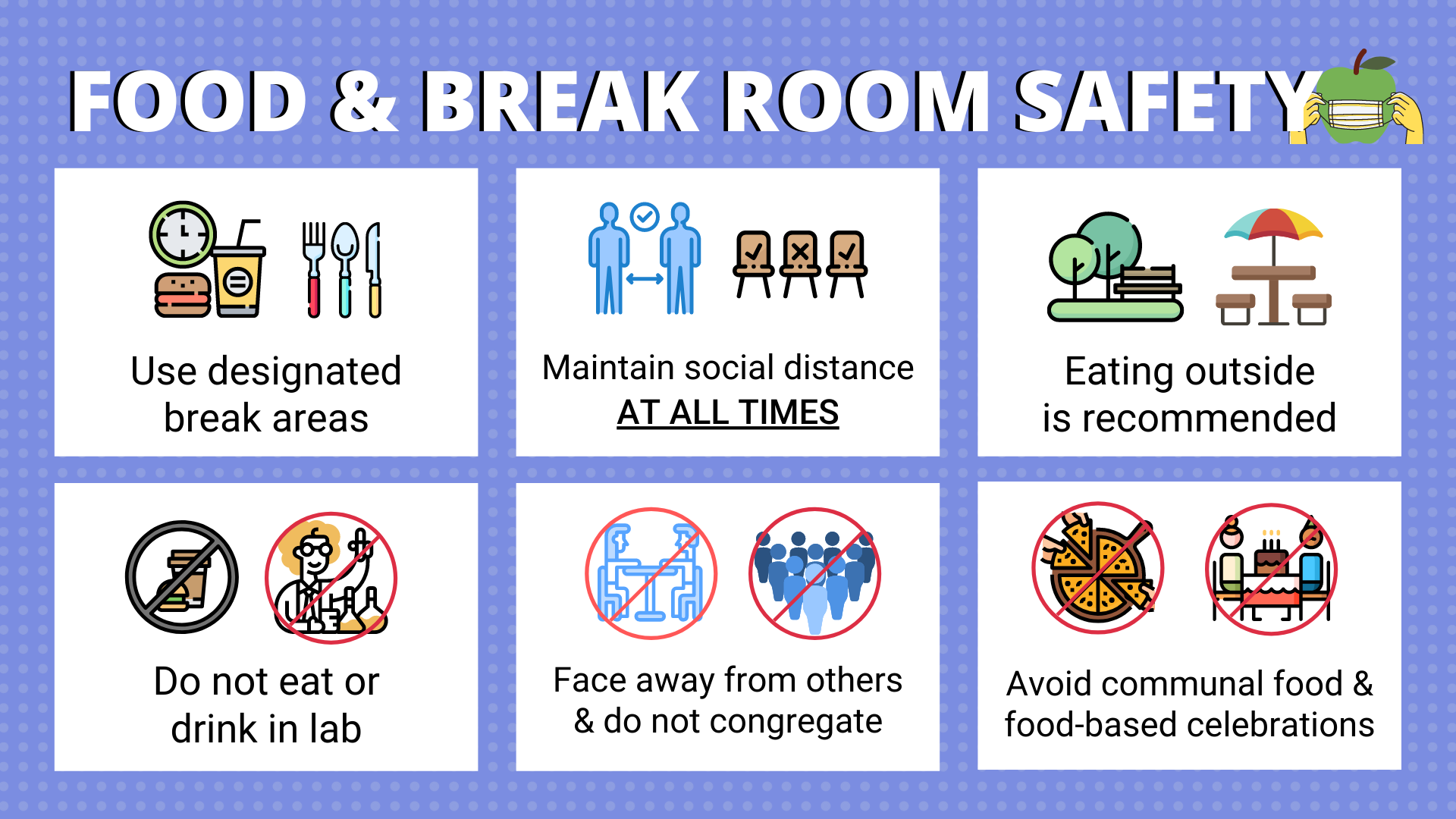 FOOD & BREAK ROOM SAFETY

Use designated break areas

Maintain social distance AT ALL TIMES

Eating outside is recommended

Do not eat or drink in lab

Face away from others & do not congregate

Avoid communal food & food-based celebrations